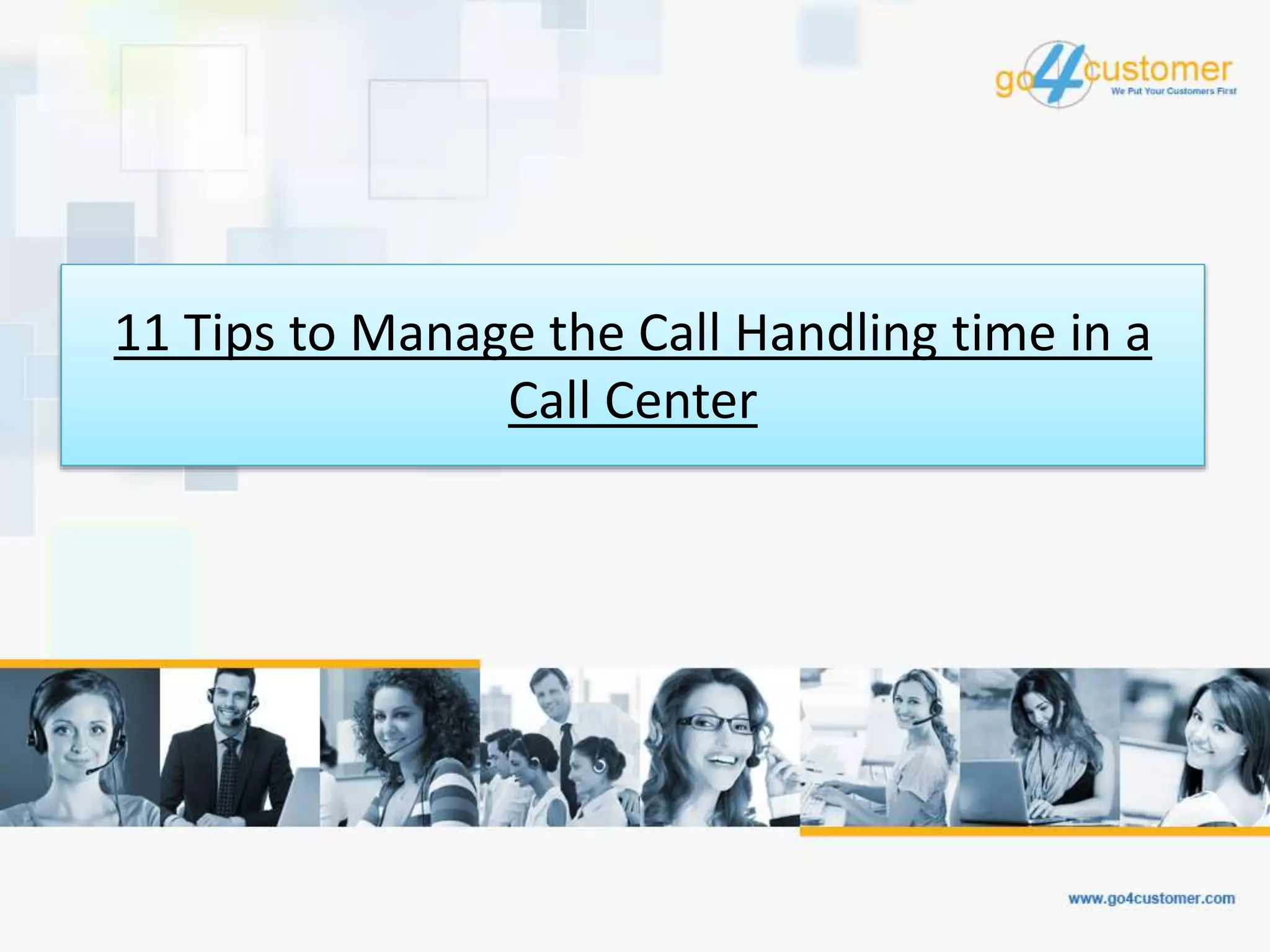 go4customer
We Put Your Customers First

11 Tips to Manage the Call Handling time in a Call Center

www.go4customer.com